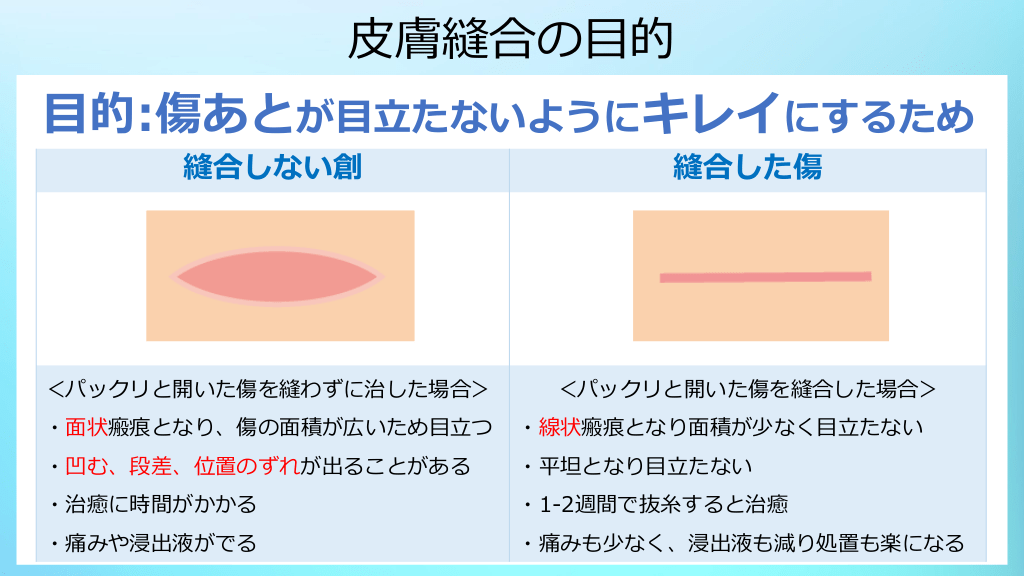 皮膚縫合の目的

目的:傷あとが目立たないようにキレイにするため

| 縫合しない創 | 縫合した傷 |
|---|---|
| <パックリと開いた傷を縫わずに治した場合> | <パックリと開いた傷を縫合した場合> |
| ・面状瘢痕となり、傷の面積が広いため目立つ | ・線状瘢痕となり面積が少なく目立たない |
| ・凹む、段差、位置のずれが出ることがある | ・平坦となり目立たない |
| ・治癒に時間がかかる | ・1-2週間で抜糸すると治癒 |
| ・痛みや浸出液がでる | ・痛みも少なく、浸出液も減り処置も楽になる |